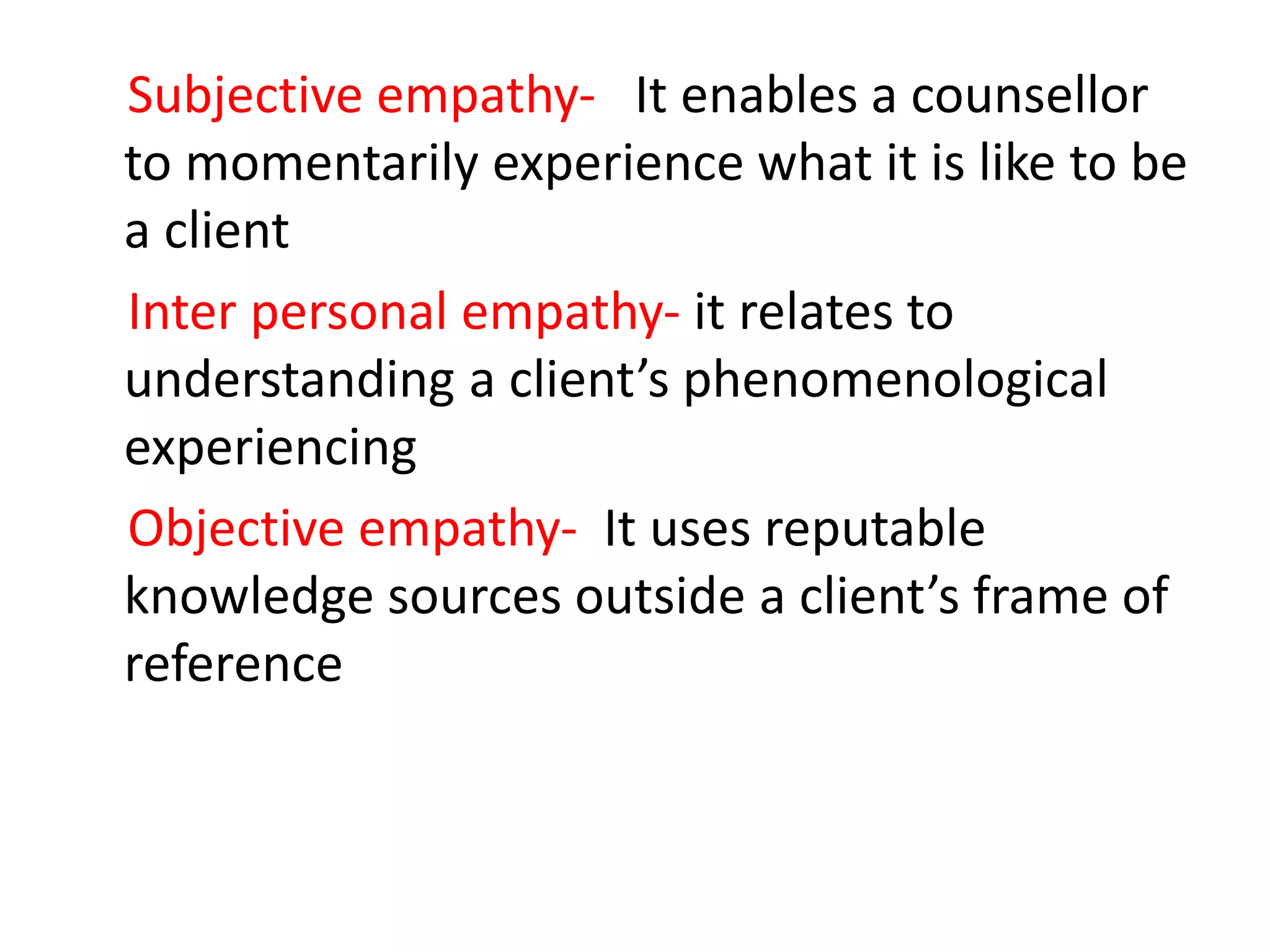 Subjective empathy- It enables a counsellor to momentarily experience what it is like to be a client

Inter personal empathy- it relates to understanding a client’s phenomenological experiencing

Objective empathy- It uses reputable knowledge sources outside a client’s frame of reference